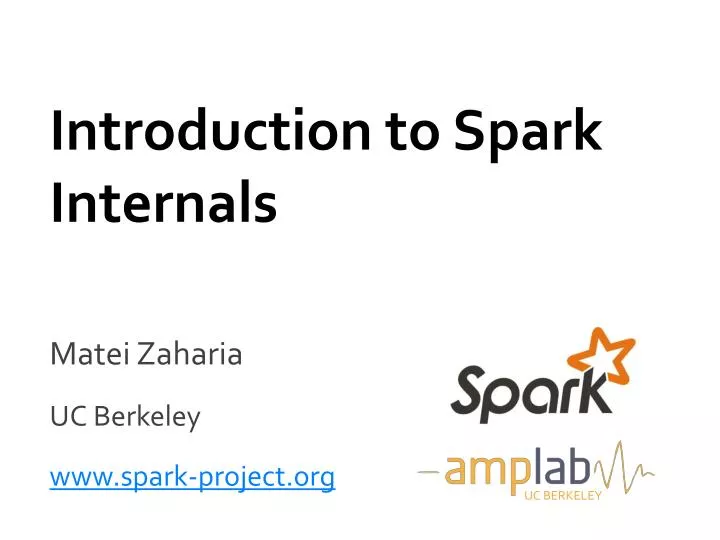 Introduction to Spark Internals

Matei Zaharia

UC Berkeley

www.spark-project.org

Spark

amplab
UC BERKELEY